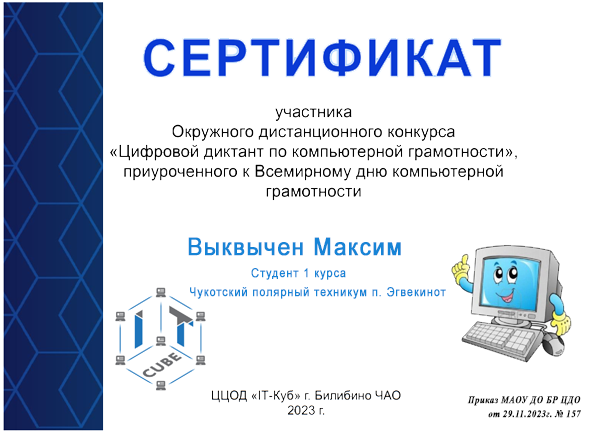 СЕРТИФИКАТ

участника
Окружного дистанционного конкурса
«Цифровой диктант по компьютерной грамотности», приуроченного к Всемирному дню компьютерной грамотности

Выквычен Максим

Студент 1 курса

Чукотский полярный техникум п. Эгвекинот

IT CUBE

ЦЦОД «IT-Куб» г. Билибино ЧАО
2023 г.

Приказ МАОУ ДО БР ЦДО
от 29.11.2023г. № 157